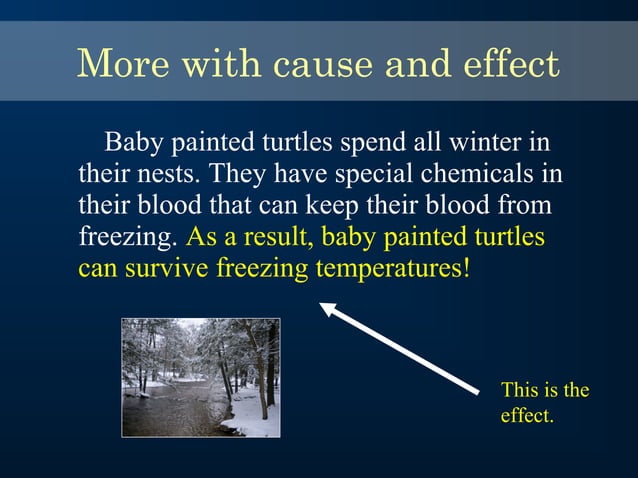 More with cause and effect

Baby painted turtles spend all winter in their nests. They have special chemicals in their blood that can keep their blood from freezing. As a result, baby painted turtles can survive freezing temperatures!

This is the effect.